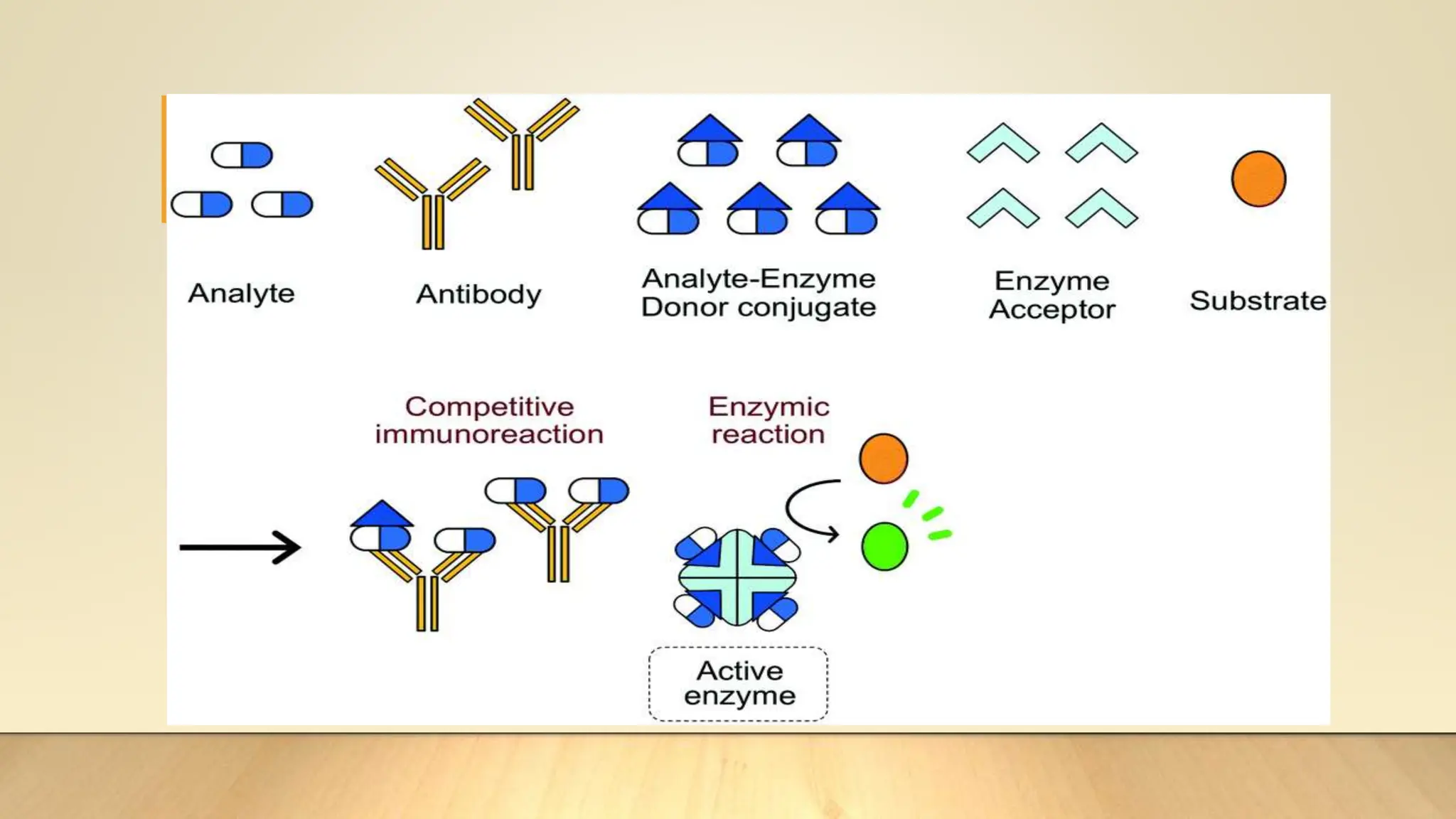 Analyte

Antibody

Analyte-Enzyme Donor conjugate

Enzyme Acceptor

Substrate

Competitive immunoreaction

Enzymic reaction

Active enzyme